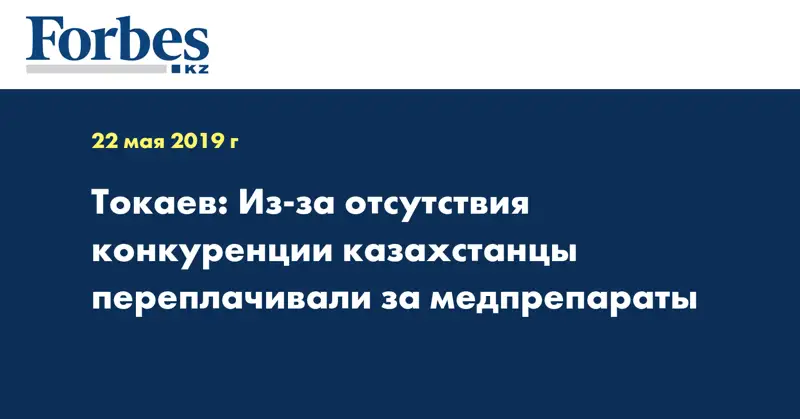 Forbes
KZ

22 мая 2019 г

Токаев: Из-за отсутствия конкуренции казахстанцы переплачивали за медпрепараты